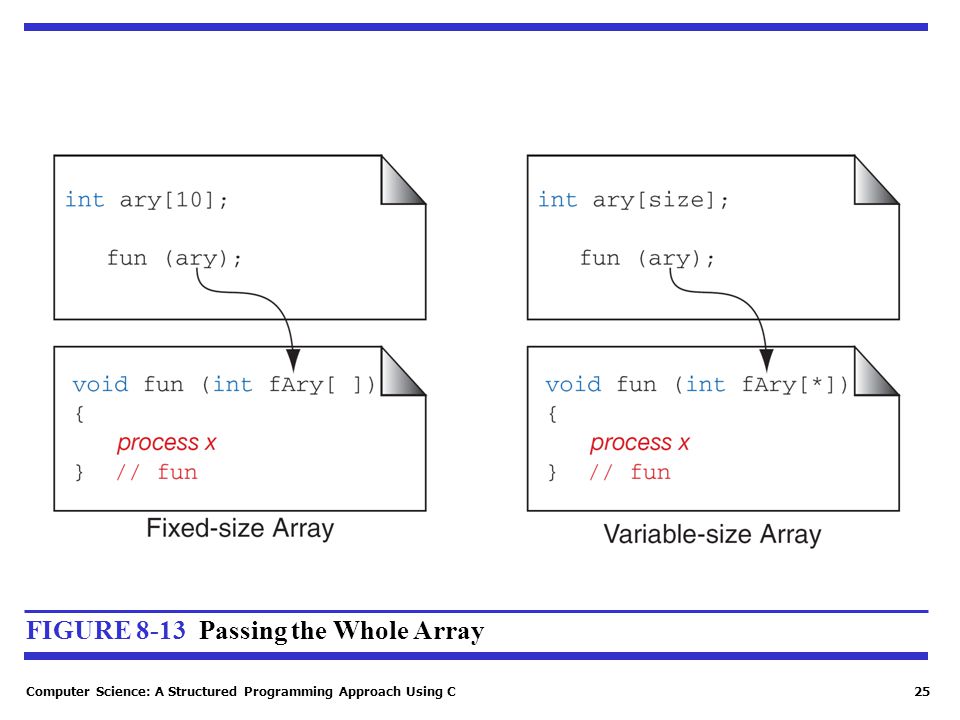 int ary[10];

fun (ary);

void fun (int fAry[ ])
{
process x
} // fun

Fixed-size Array

int ary[size];

fun (ary);

void fun (int fAry[*])
{
process x
} // fun

Variable-size Array

FIGURE 8-13 Passing the Whole Array

Computer Science: A Structured Programming Approach Using C

25